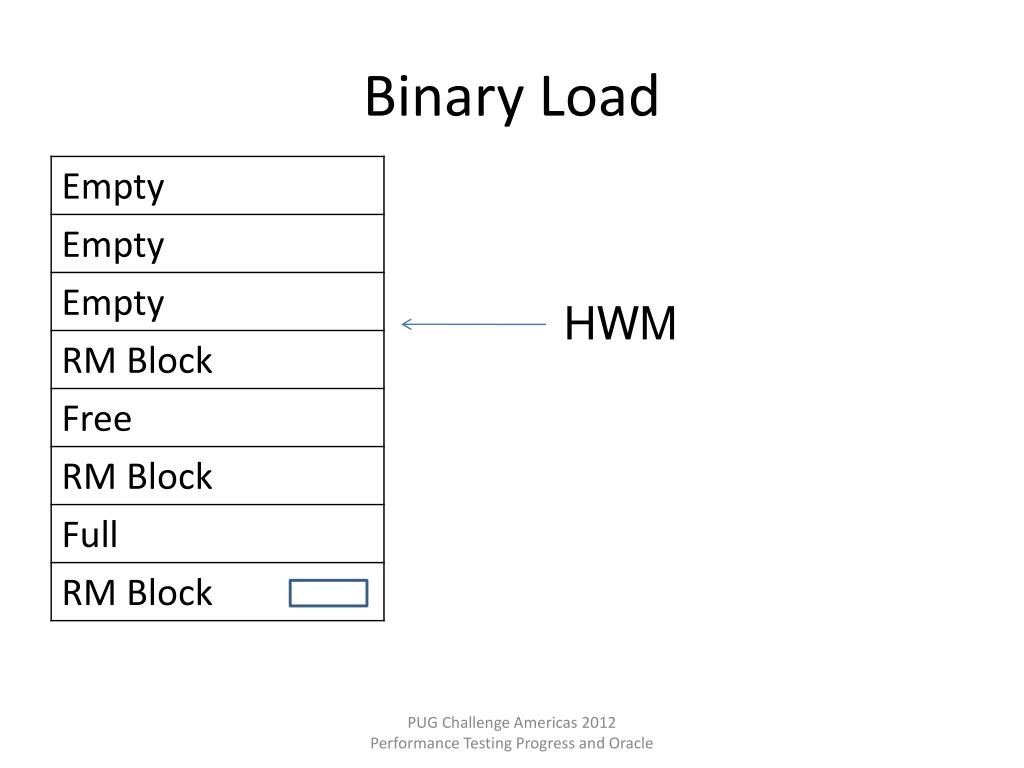 Binary Load

| Empty |
|---|
| Empty |
| Empty |
| RM Block |
| Free |
| RM Block |
| Full |
| RM Block |

HWM

PUG Challenge Americas 2012
Performance Testing Progress and Oracle